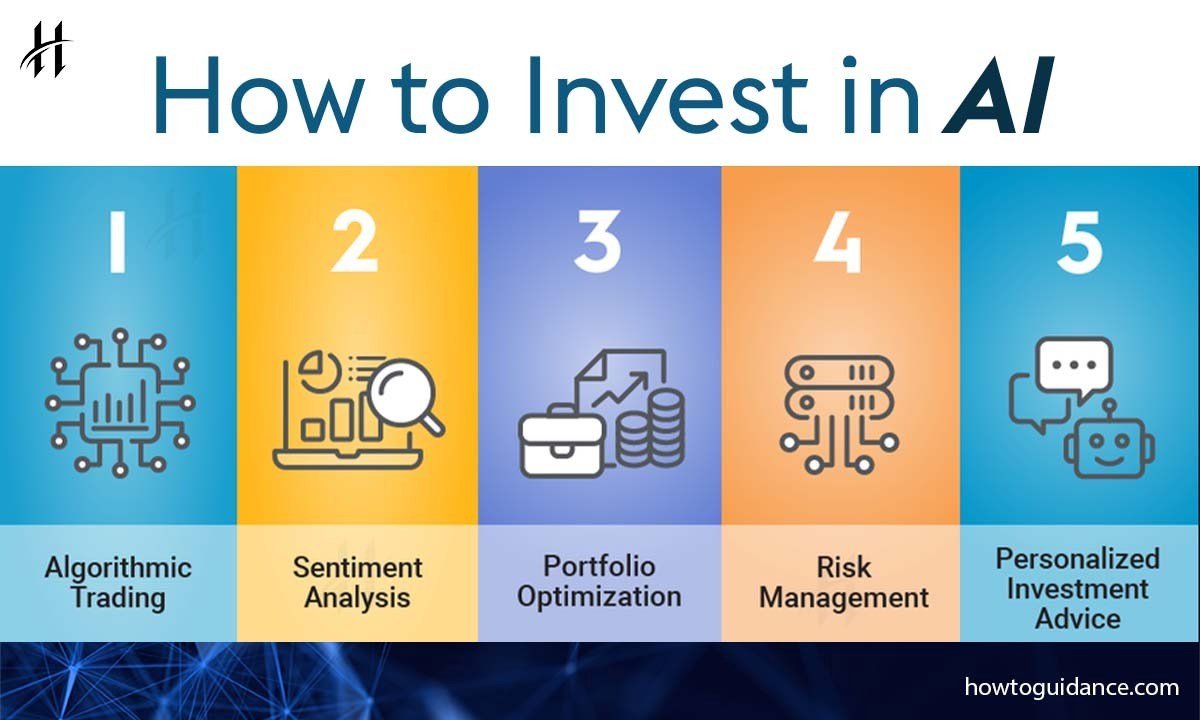 H

How to Invest in AI

1

Algorithmic Trading

2

Sentiment Analysis

3

Portfolio Optimization

4

Risk Management

5

Personalized Investment Advice

howtoguidance.com